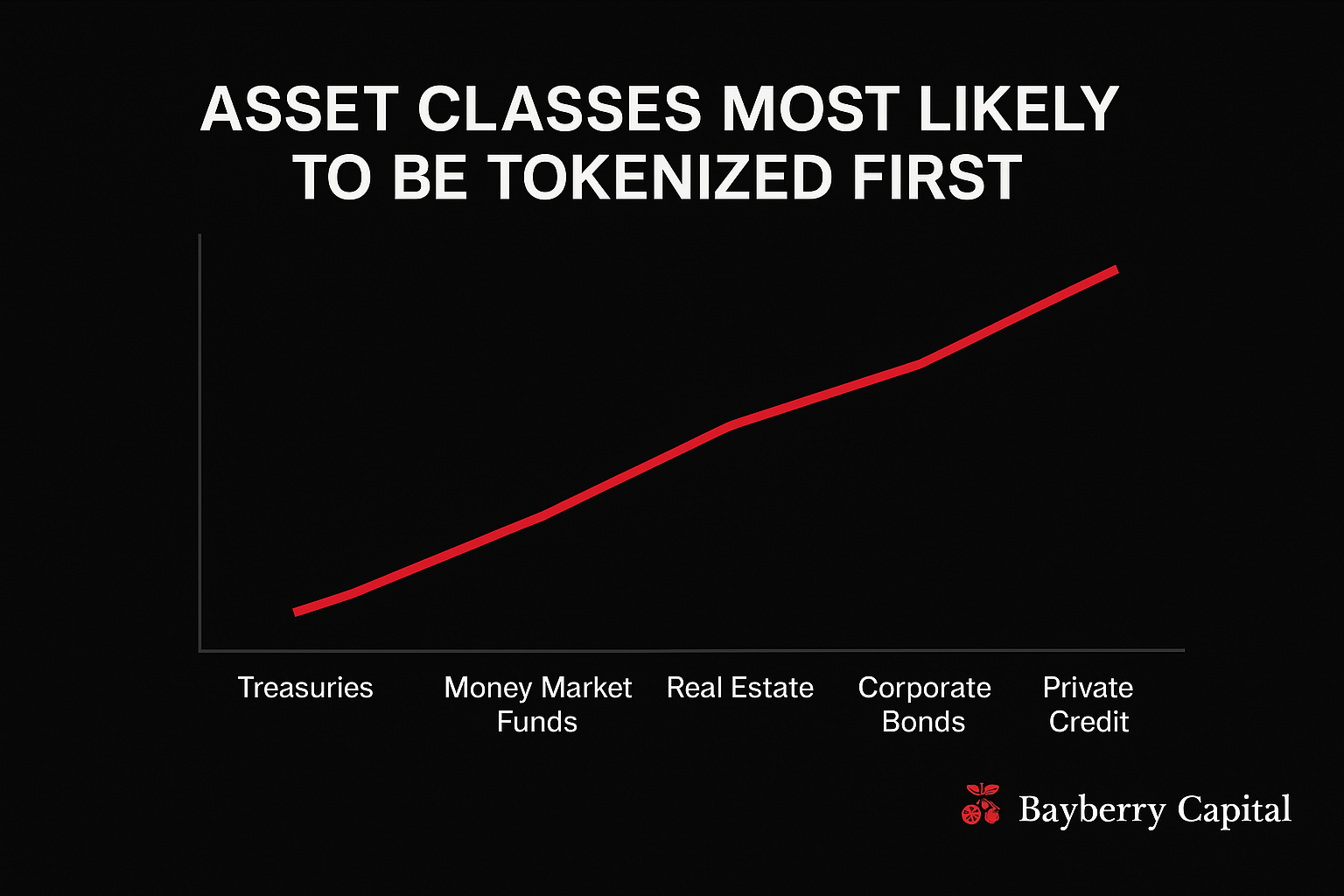 ASSET CLASSES MOST LIKELY TO BE TOKENIZED FIRST

Treasuries

Money Market Funds

Real Estate

Corporate Bonds

Private Credit

Bayberry Capital